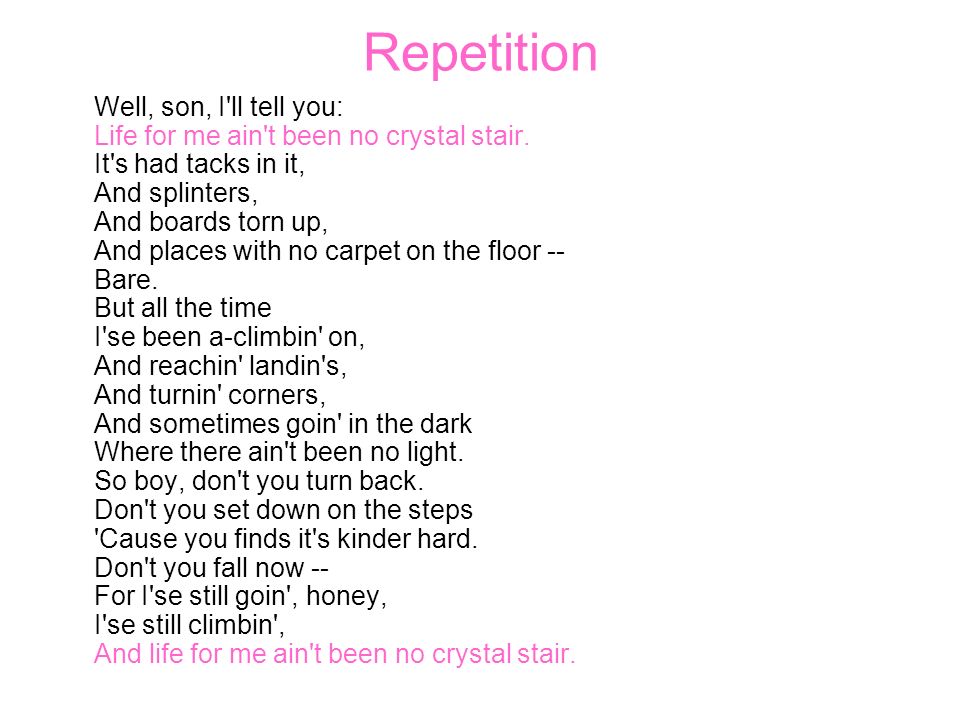 Repetition

Well, son, I'll tell you:
Life for me ain't been no crystal stair.
It's had tacks in it,
And splinters,
And boards torn up,
And places with no carpet on the floor --
Bare.
But all the time
I'se been a-climbin' on,
And reachin' landin's,
And turnin' corners,
And sometimes goin' in the dark
Where there ain't been no light.
So boy, don't you turn back.
Don't you set down on the steps
'Cause you finds it's kinder hard.
Don't you fall now --
For I'se still goin', honey,
I'se still climbin',
And life for me ain't been no crystal stair.